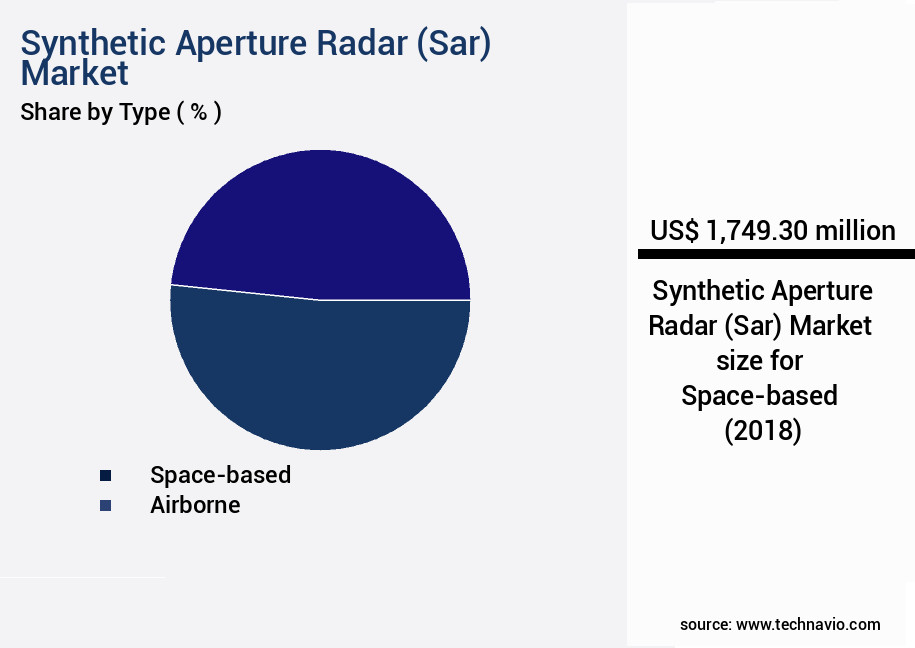 Synthetic Aperture Radar (Sar) Market

Share by Type ( % )

Space-based
Airborne

US$ 1,749.30 million

Synthetic Aperture Radar (Sar) Market size for Space-based (2018)

source: www.technavio.com